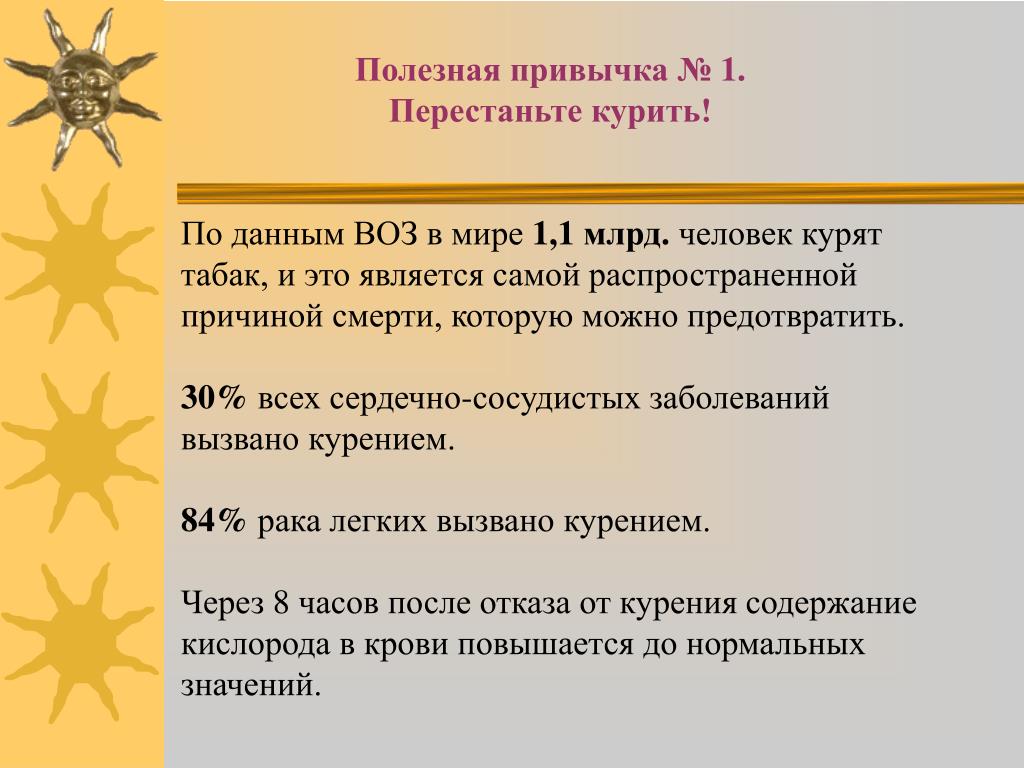 Полезная привычка № 1.
Перестаньте курить!

По данным ВОЗ в мире 1,1 млрд. человек курят табак, и это является самой распространенной причиной смерти, которую можно предотвратить.

30% всех сердечно-сосудистых заболеваний вызвано курением.

84% рака легких вызвано курением.

Через 8 часов после отказа от курения содержание кислорода в крови повышается до нормальных значений.